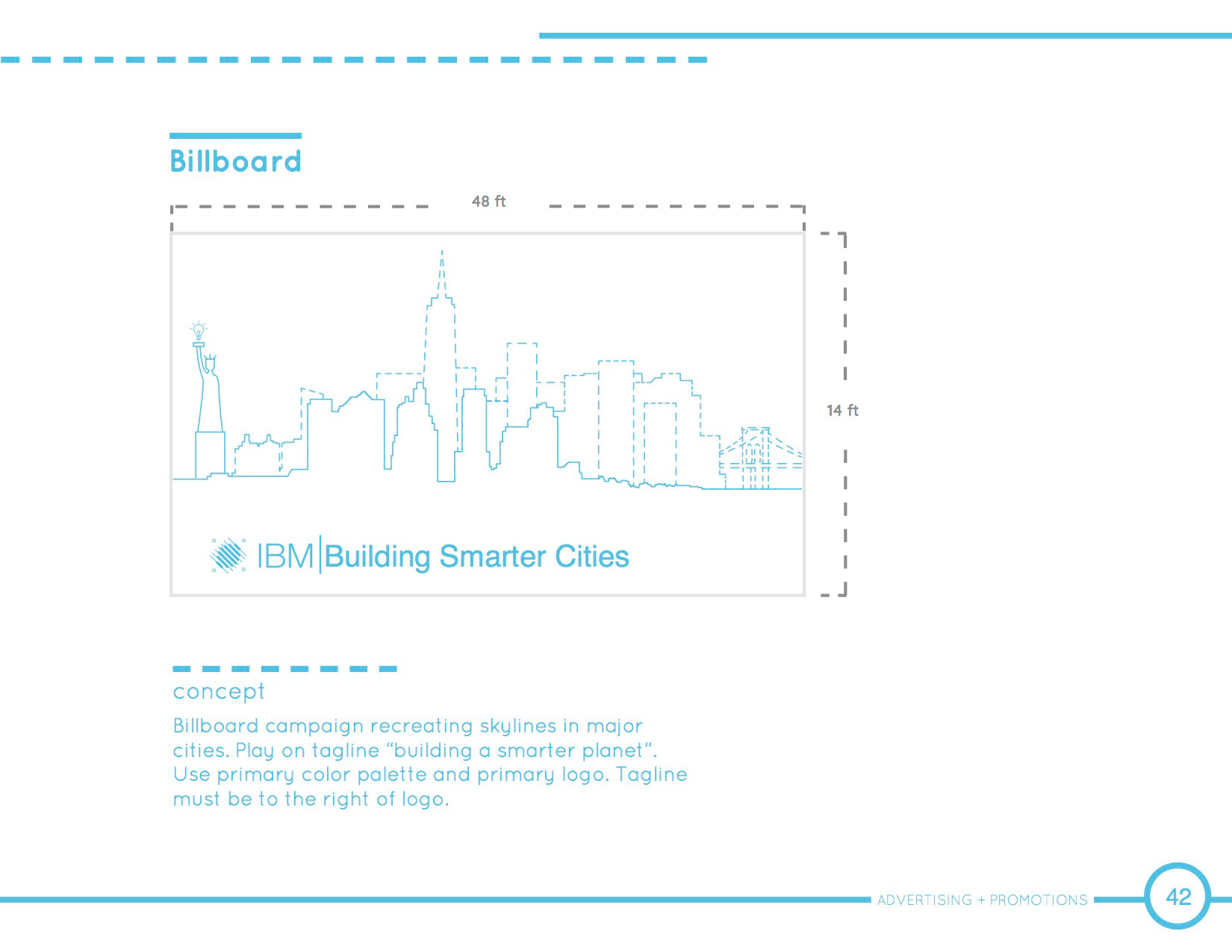 Billboard

48 ft

14 ft

IBM | Building Smarter Cities

concept

Billboard campaign recreating skylines in major cities. Play on tagline “building a smarter planet”. Use primary color palette and primary logo. Tagline must be to the right of logo.

ADVERTISING + PROMOTIONS

42